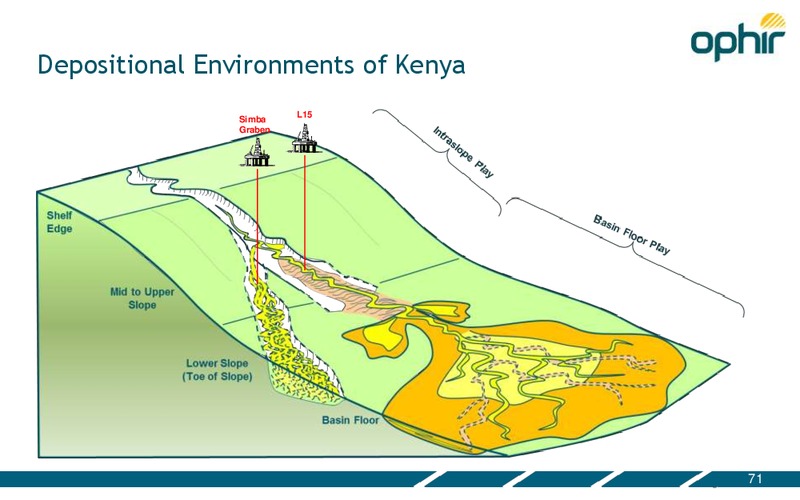 ophir

Depositional Environments of Kenya

Simba Graben

L15

Intraslope Play

Basin Floor Play

Shelf Edge

Mid to Upper Slope

Lower Slope (Toe of Slope)

Basin Floor

71